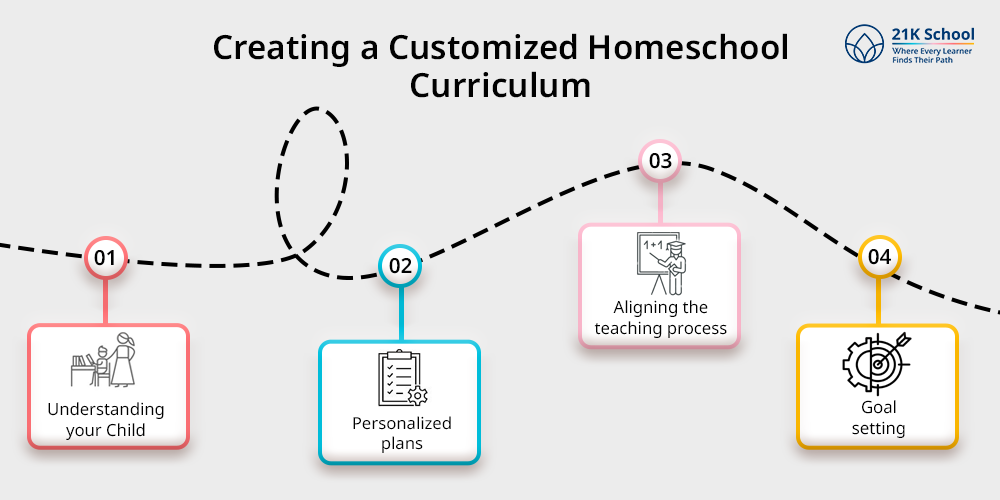 Creating a Customized Homeschool Curriculum

21K School
Where Every Learner Finds Their Path

01
Understanding your Child

02
Personalized plans

03
1+1
Aligning the teaching process

04
Goal setting